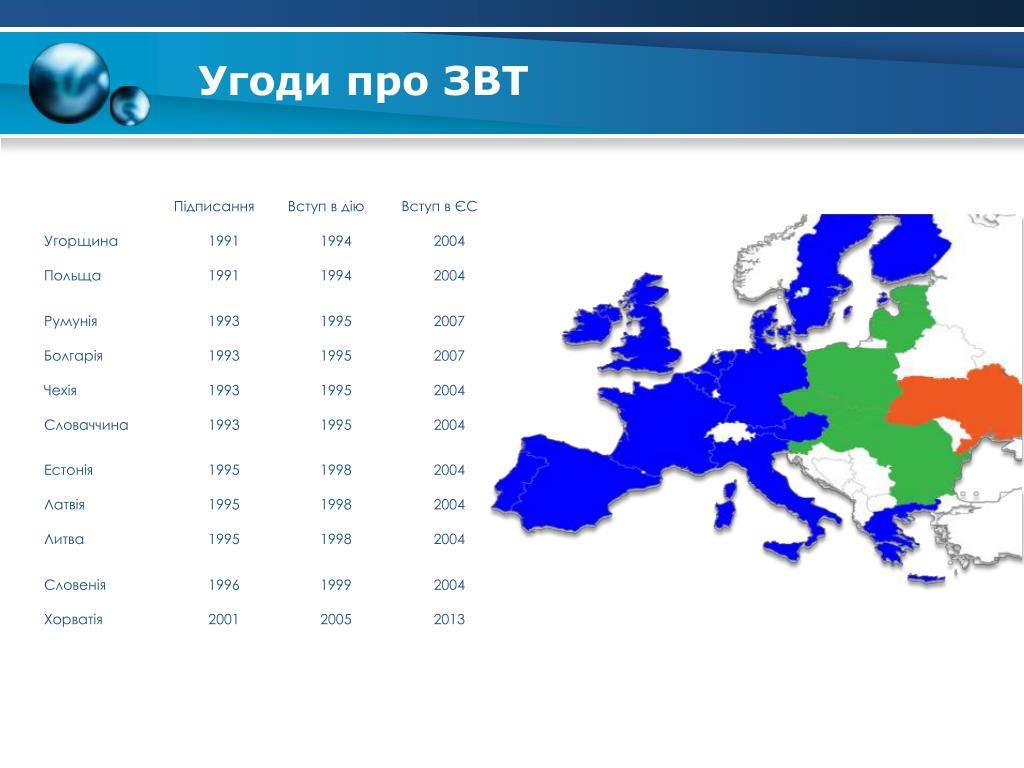 Угоди про ЗВТ

| | Підписання | Вступ в дію | Вступ в ЄС |
|---|---|---|---|
| Угорщина | 1991 | 1994 | 2004 |
| Польща | 1991 | 1994 | 2004 |
| Румунія | 1993 | 1995 | 2007 |
| Болгарія | 1993 | 1995 | 2007 |
| Чехія | 1993 | 1995 | 2004 |
| Словаччина | 1993 | 1995 | 2004 |
| Естонія | 1995 | 1998 | 2004 |
| Латвія | 1995 | 1998 | 2004 |
| Литва | 1995 | 1998 | 2004 |
| Словенія | 1996 | 1999 | 2004 |
| Хорватія | 2001 | 2005 | 2013 |